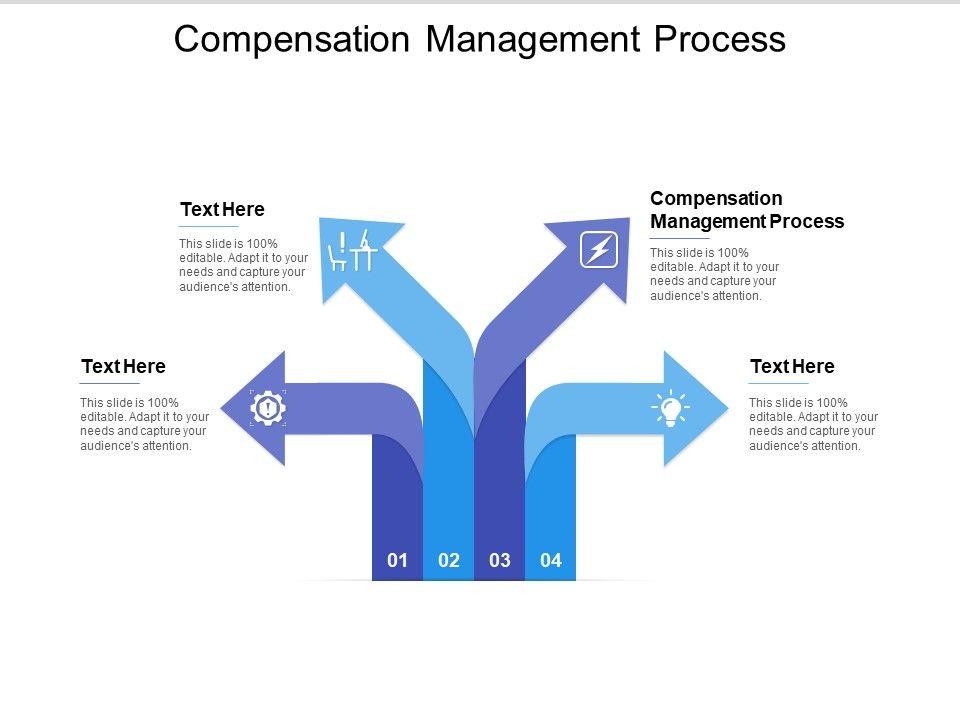 Compensation Management Process

Text Here

This slide is 100% editable. Adapt it to your needs and capture your audience's attention.

Compensation Management Process

This slide is 100% editable. Adapt it to your needs and capture your audience's attention.

Text Here

This slide is 100% editable. Adapt it to your needs and capture your audience's attention.

Text Here

This slide is 100% editable. Adapt it to your needs and capture your audience's attention.

01 02 03 04